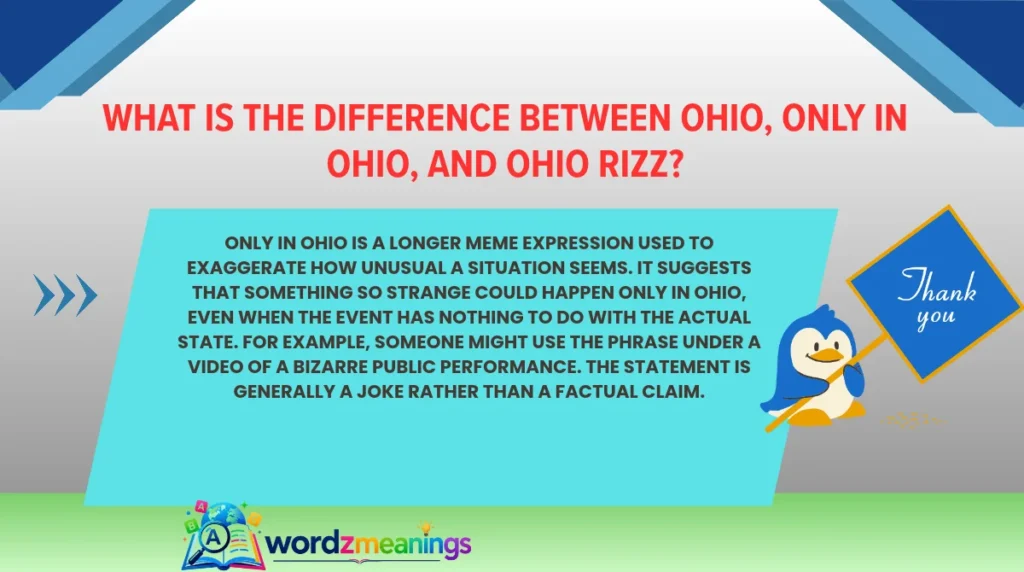 WHAT IS THE DIFFERENCE BETWEEN OHIO, ONLY IN OHIO, AND OHIO RIZZ?

ONLY IN OHIO IS A LONGER MEME EXPRESSION USED TO EXAGGERATE HOW UNUSUAL A SITUATION SEEMS. IT SUGGESTS THAT SOMETHING SO STRANGE COULD HAPPEN ONLY IN OHIO, EVEN WHEN THE EVENT HAS NOTHING TO DO WITH THE ACTUAL STATE. FOR EXAMPLE, SOMEONE MIGHT USE THE PHRASE UNDER A VIDEO OF A BIZARRE PUBLIC PERFORMANCE. THE STATEMENT IS GENERALLY A JOKE RATHER THAN A FACTUAL CLAIM.

Thank you

wordzmeanings